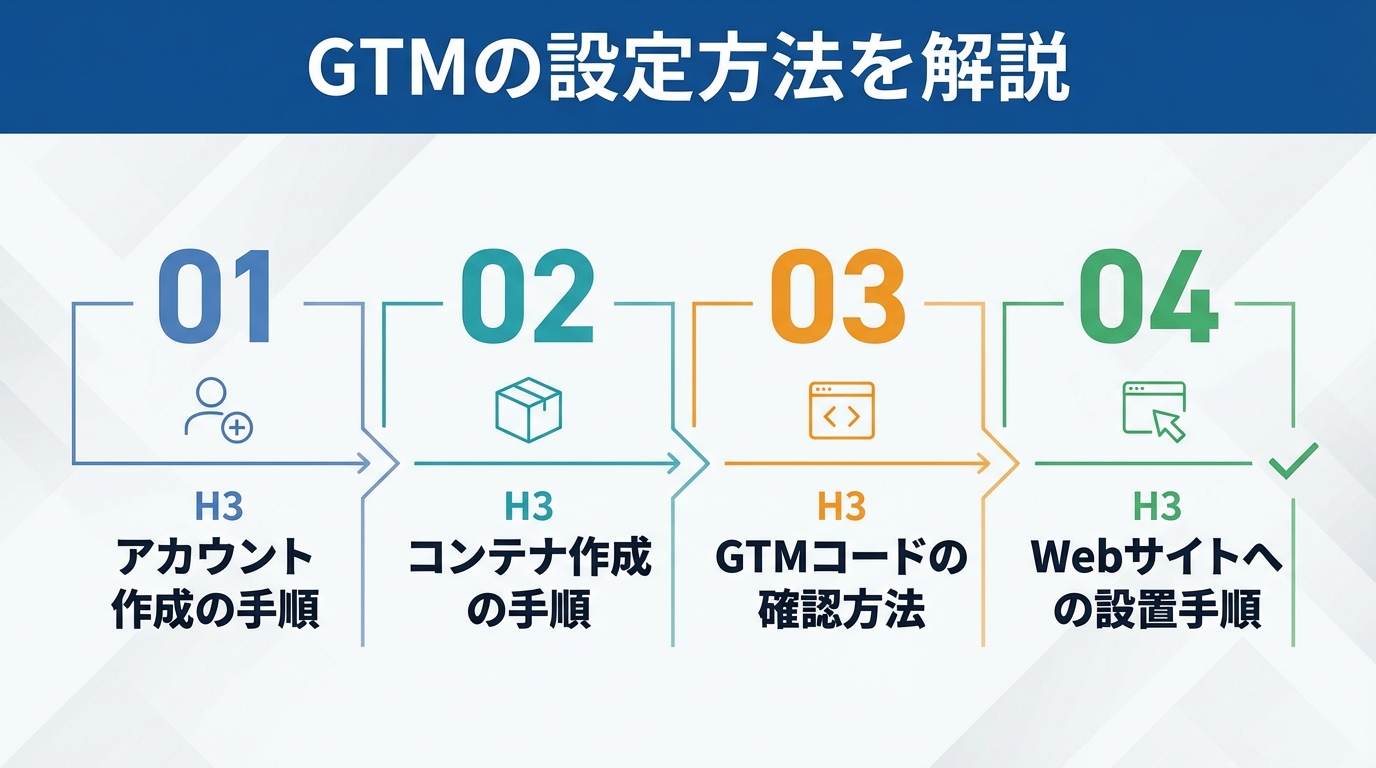 GTMの設定方法を解説

01

H3
アカウント作成の手順

02

H3
コンテナ作成の手順

03

H3
GTMコードの確認方法

04

H3
Webサイトへの設置手順